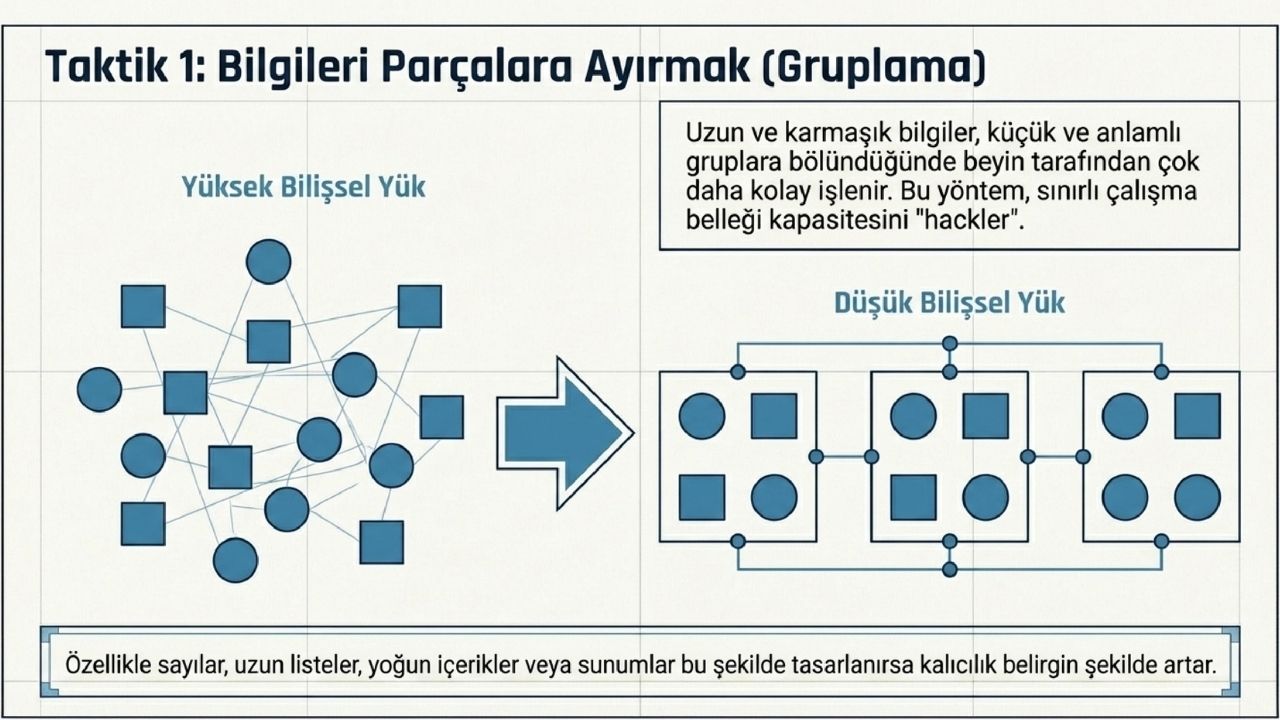 Taktik 1: Bilgileri Parçalara Ayırmak (Gruplama)

Uzun ve karmaşık bilgiler, küçük ve anlamlı gruplara bölündüğünde beyin tarafından çok daha kolay işlenir. Bu yöntem, sınırlı çalışma belleği kapasitesini "hackler".

Yüksek Bilişsel Yük

Düşük Bilişsel Yük

Özellikle sayılar, uzun listeler, yoğun içerikler veya sunumlar bu şekilde tasarlanırsa kalıcılık belirgin şekilde artar.